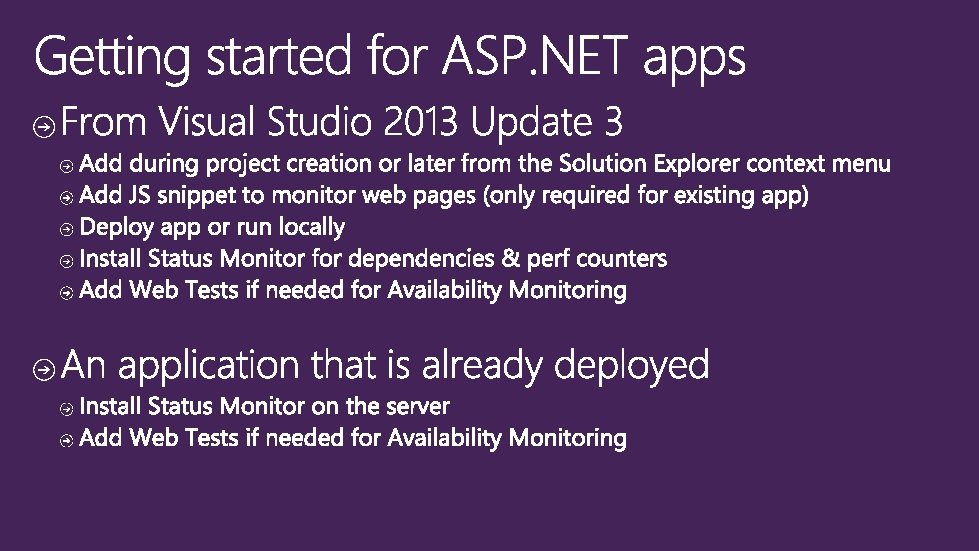 Getting started for ASP.NET apps

From Visual Studio 2013 Update 3

Add during project creation or later from the Solution Explorer context menu

Add JS snippet to monitor web pages (only required for existing app)

Deploy app or run locally

Install Status Monitor for dependencies & perf counters

Add Web Tests if needed for Availability Monitoring

An application that is already deployed

Install Status Monitor on the server

Add Web Tests if needed for Availability Monitoring